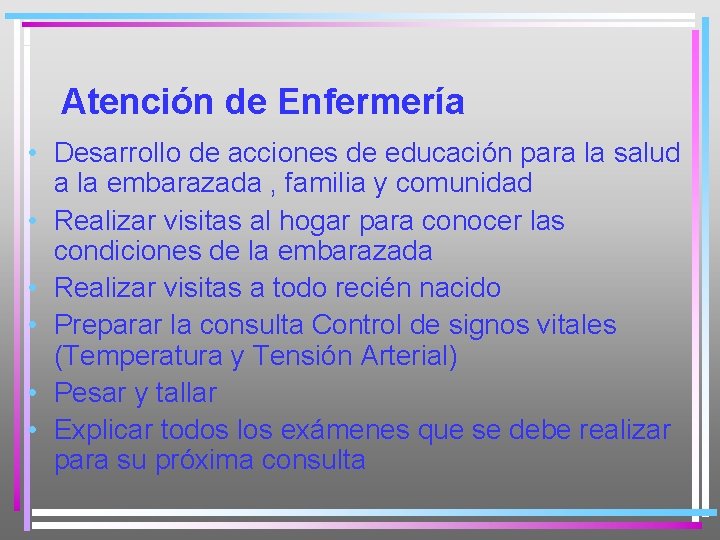 Atención de Enfermería

• Desarrollo de acciones de educación para la salud a la embarazada , familia y comunidad
• Realizar visitas al hogar para conocer las condiciones de la embarazada
• Realizar visitas a todo recién nacido
• Preparar la consulta Control de signos vitales (Temperatura y Tensión Arterial)
• Pesar y tallar
• Explicar todos los exámenes que se debe realizar para su próxima consulta